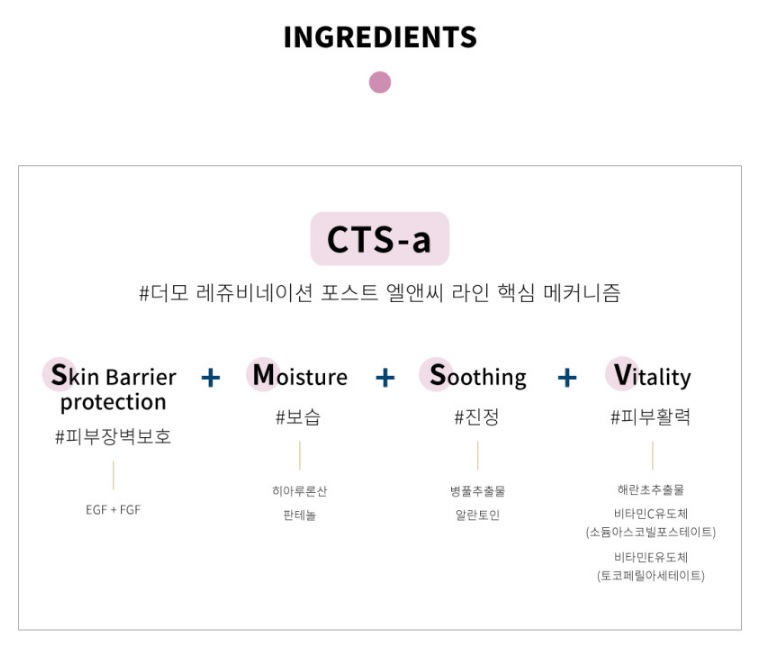 INGREDIENTS

CTS-a

#더모 레쥬비네이션 포스트 엘앤씨 라인 핵심 메커니즘

Skin Barrier protection
#피부장벽보호
EGF + FGF

+

Moisture
#보습
히아루론산
판테놀

+

Soothing
#진정
병풀추출물
알란토인

+

Vitality
#피부활력
해란초추출물
비타민C유도체
(소듐아스코빌포스테이트)
비타민E유도체
(토코페릴아세테이트)